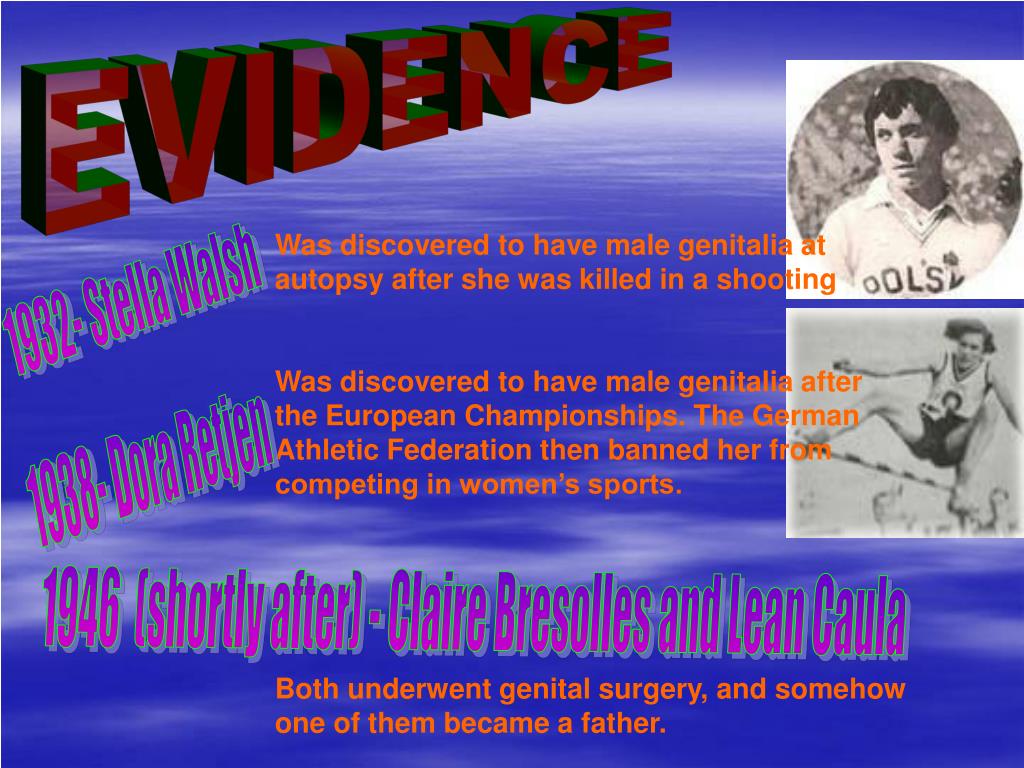 EVIDENCE

1932- Stella Walsh

Was discovered to have male genitalia at autopsy after she was killed in a shooting

POLSK

1938- Dora Retjen

Was discovered to have male genitalia after the European Championships. The German Athletic Federation then banned her from competing in women's sports.

1946 (shortly after) - Claire Bresolles and Lean Caula

Both underwent genital surgery, and somehow one of them became a father.